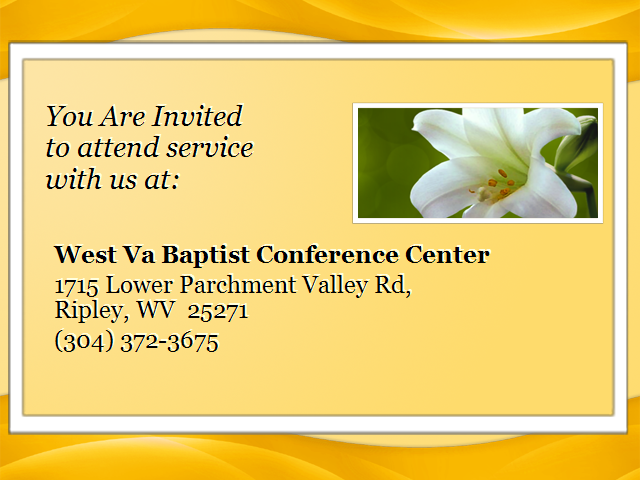 You Are Invited to attend service with us at:

West Va Baptist Conference Center
1715 Lower Parchment Valley Rd,
Ripley, WV 25271
(304) 372-3675